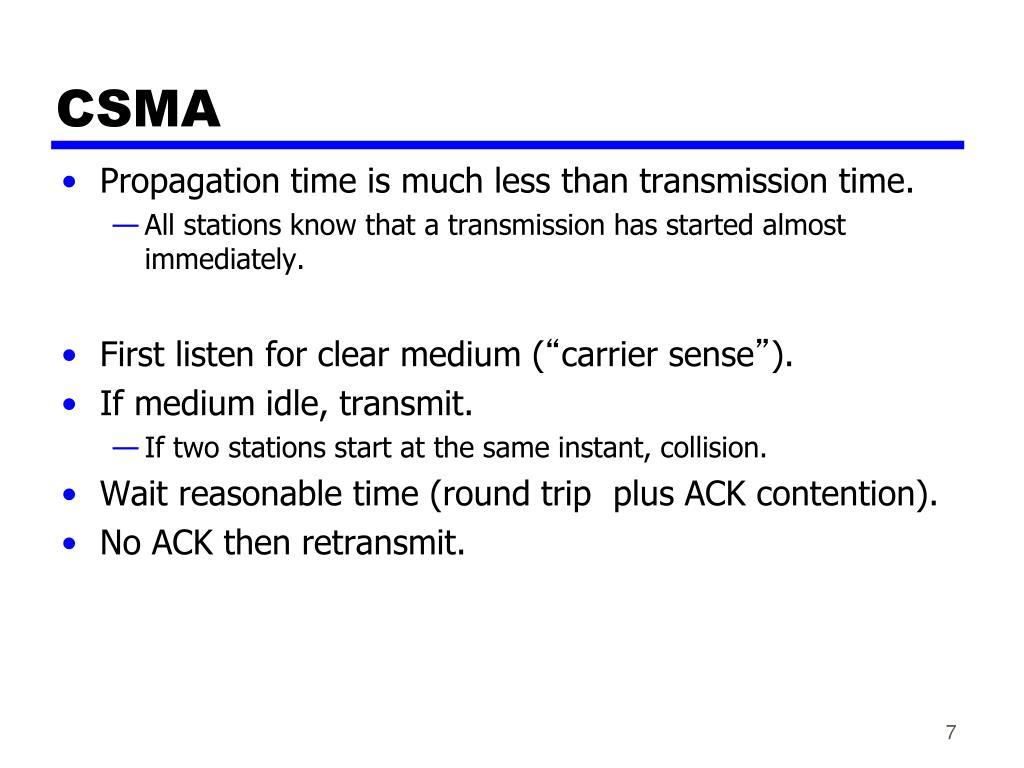 CSMA

• Propagation time is much less than transmission time.
— All stations know that a transmission has started almost immediately.

• First listen for clear medium (“carrier sense”).
• If medium idle, transmit.
— If two stations start at the same instant, collision.
• Wait reasonable time (round trip plus ACK contention).
• No ACK then retransmit.

7